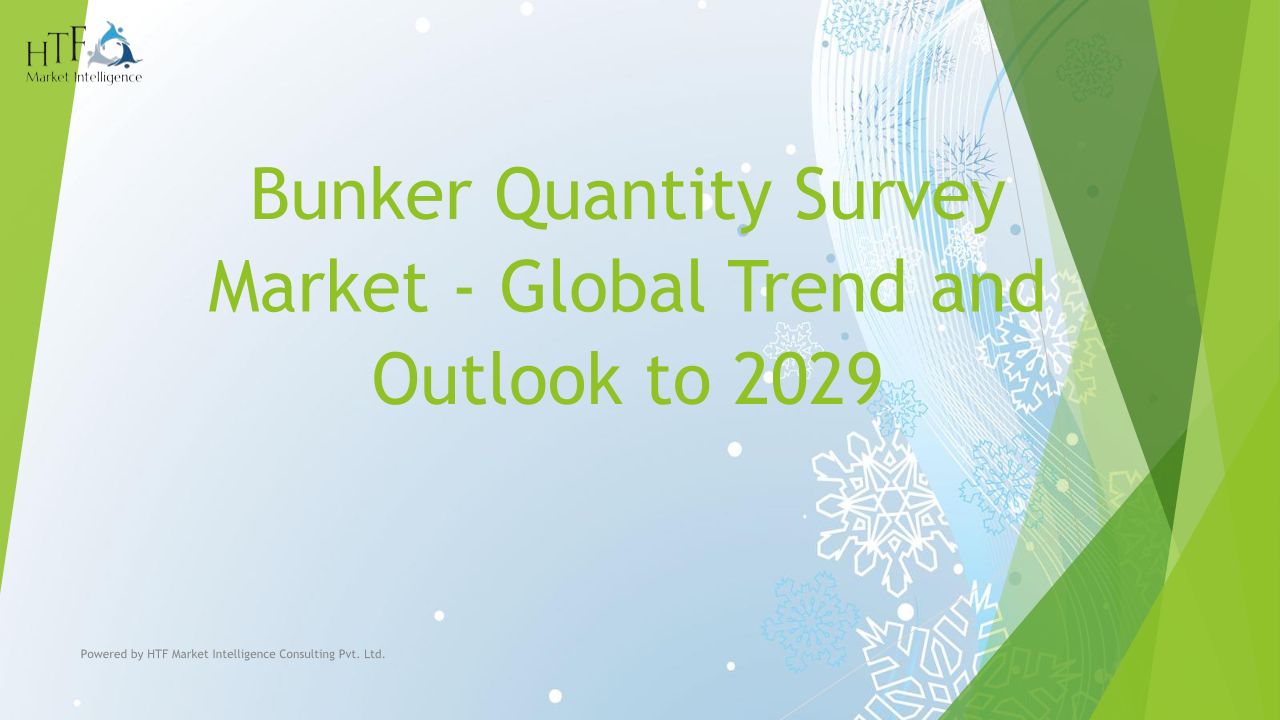 HTF
Market Intelligence

Bunker Quantity Survey Market - Global Trend and Outlook to 2029

Powered by HTF Market Intelligence Consulting Pvt. Ltd.